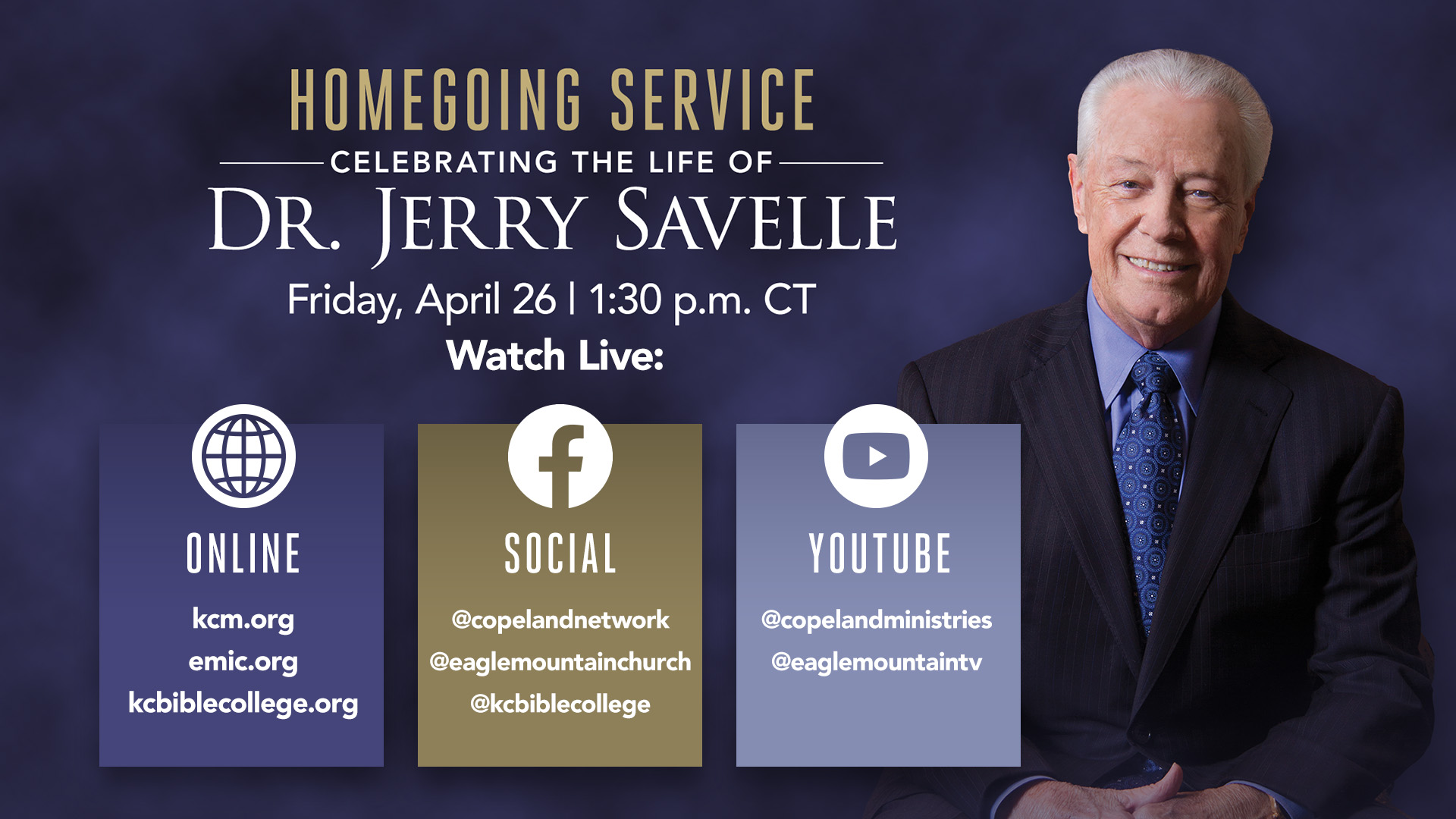 HOMEGOING SERVICE

CELEBRATING THE LIFE OF

DR. JERRY SAVELLE

Friday, April 26 | 1:30 p.m. CT

Watch Live:

ONLINE

kcm.org
emic.org
kcbiblecollege.org

SOCIAL

@copelandnetwork
@eaglemountainchurch
@kcbiblecollege

YOUTUBE

@copelandministries
@eaglemountaintv